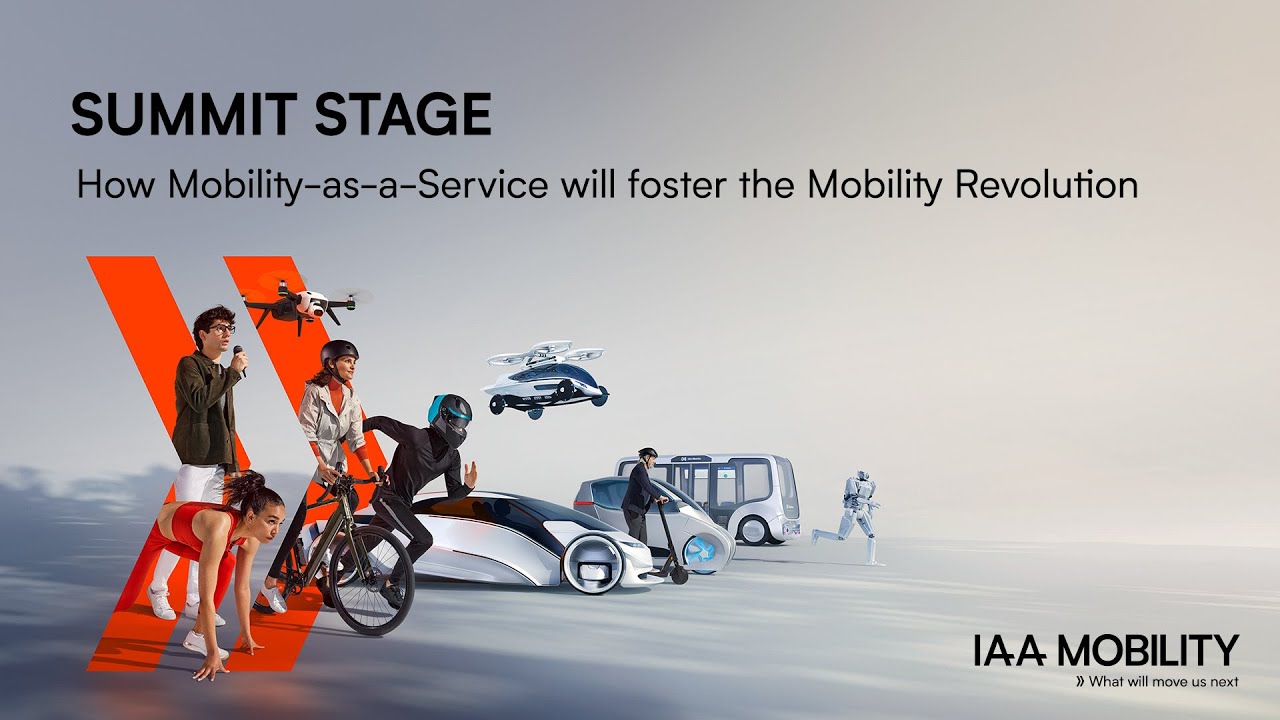 SUMMIT STAGE

How Mobility-as-a-Service will foster the Mobility Revolution

IAA MOBILITY
» What will move us next